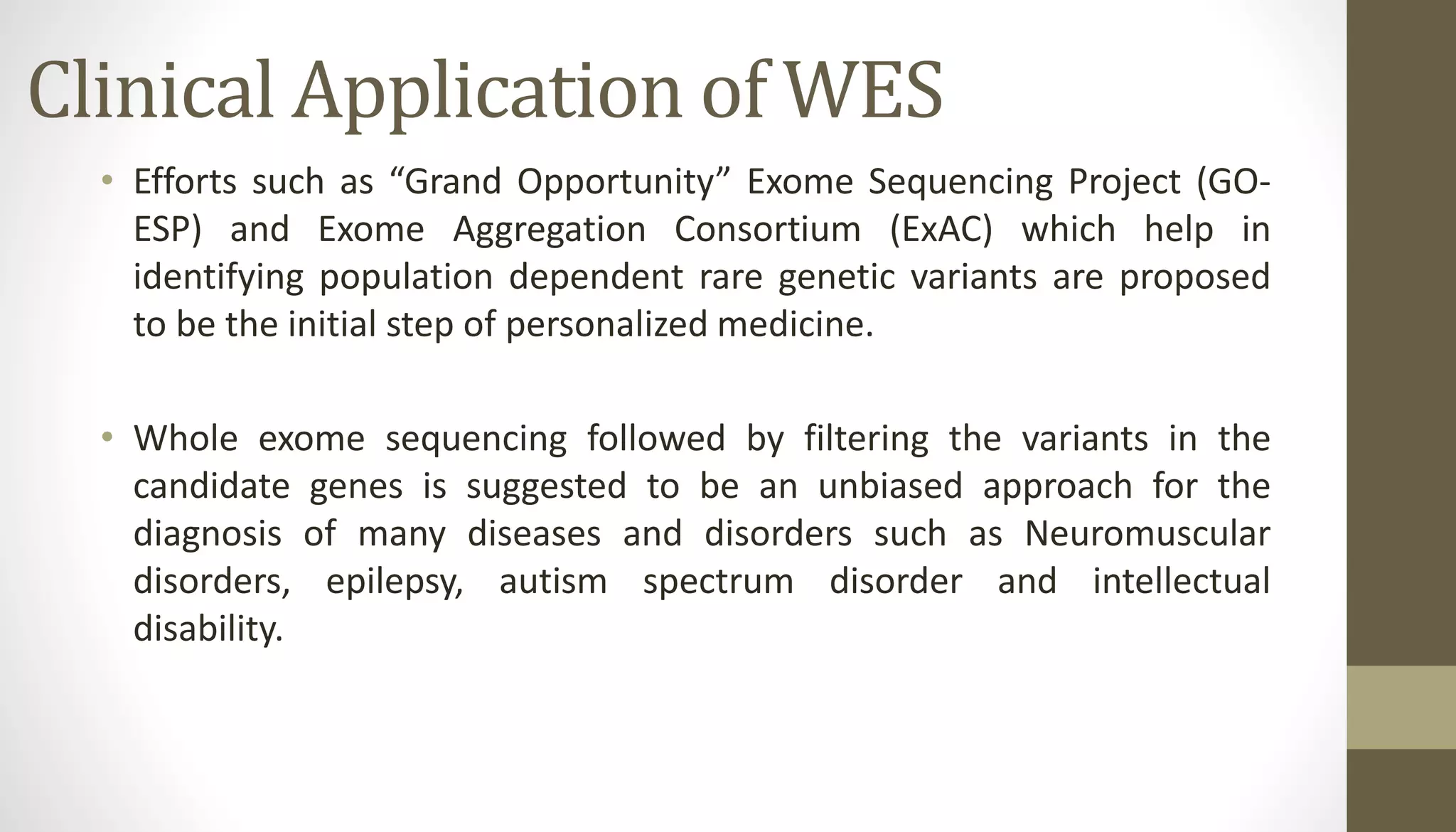 Clinical Application of WES

• Efforts such as “Grand Opportunity” Exome Sequencing Project (GO-ESP) and Exome Aggregation Consortium (ExAC) which help in identifying population dependent rare genetic variants are proposed to be the initial step of personalized medicine.

• Whole exome sequencing followed by filtering the variants in the candidate genes is suggested to be an unbiased approach for the diagnosis of many diseases and disorders such as Neuromuscular disorders, epilepsy, autism spectrum disorder and intellectual disability.